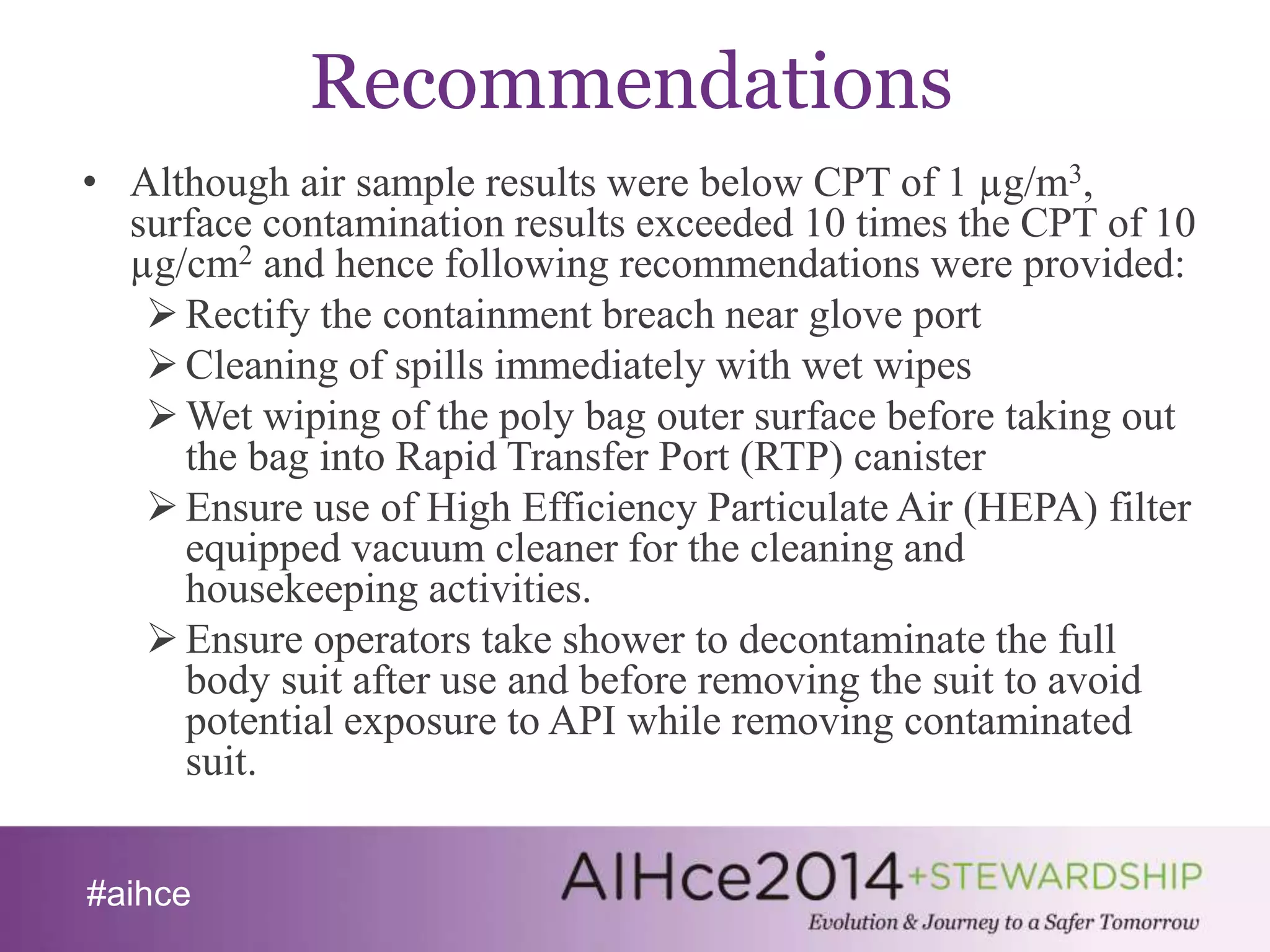 Recommendations

• Although air sample results were below CPT of 1 $\mu g/m^3$, surface contamination results exceeded 10 times the CPT of 10 $\mu g/cm^2$ and hence following recommendations were provided:

➢ Rectify the containment breach near glove port

➢ Cleaning of spills immediately with wet wipes

➢ Wet wiping of the poly bag outer surface before taking out the bag into Rapid Transfer Port (RTP) canister

➢ Ensure use of High Efficiency Particulate Air (HEPA) filter equipped vacuum cleaner for the cleaning and housekeeping activities.

➢ Ensure operators take shower to decontaminate the full body suit after use and before removing the suit to avoid potential exposure to API while removing contaminated suit.

#aihce

AIHce2014+STEWARDSHIP
Evolution & Journey to a Safer Tomorrow